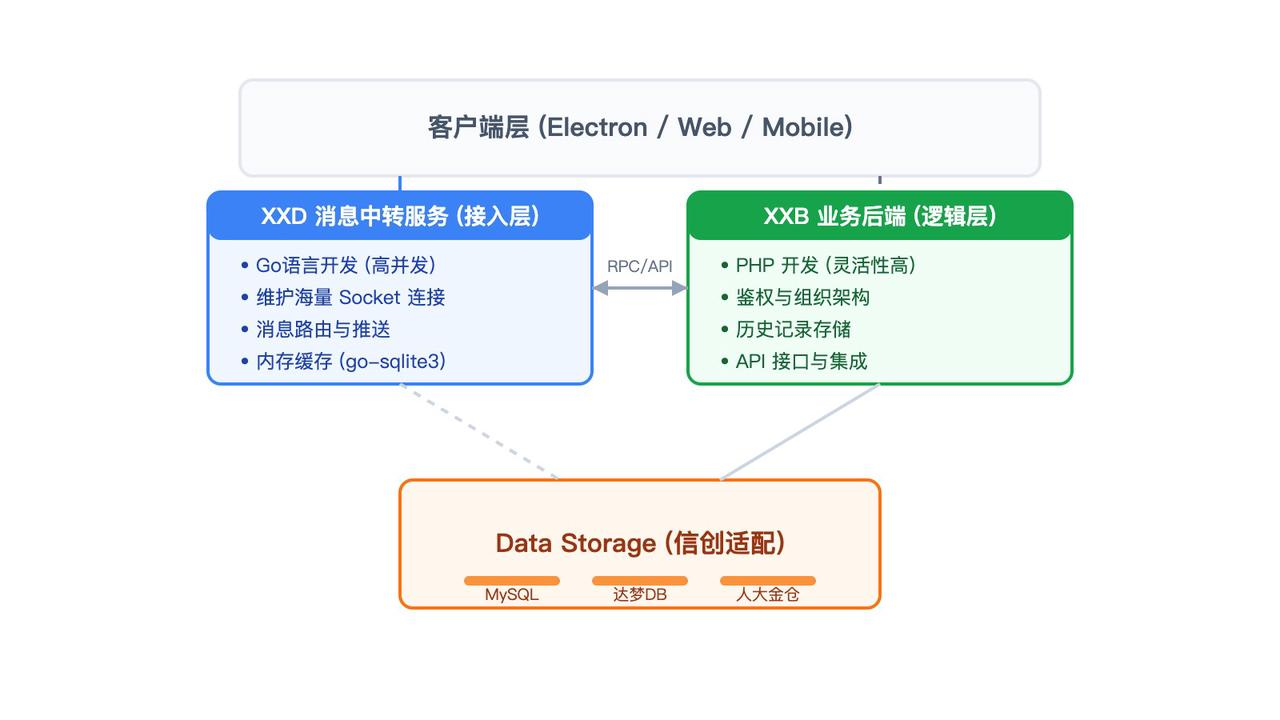 客户端层 (Electron / Web / Mobile)

XXD 消息中转服务 (接入层)

• Go语言开发 (高并发)
• 维护海量 Socket 连接
• 消息路由与推送
• 内存缓存 (go-sqlite3)

RPC/API

XXB 业务后端 (逻辑层)

• PHP 开发 (灵活性高)
• 鉴权与组织架构
• 历史记录存储
• API 接口与集成

Data Storage (信创适配)

MySQL

达梦DB

人大金仓